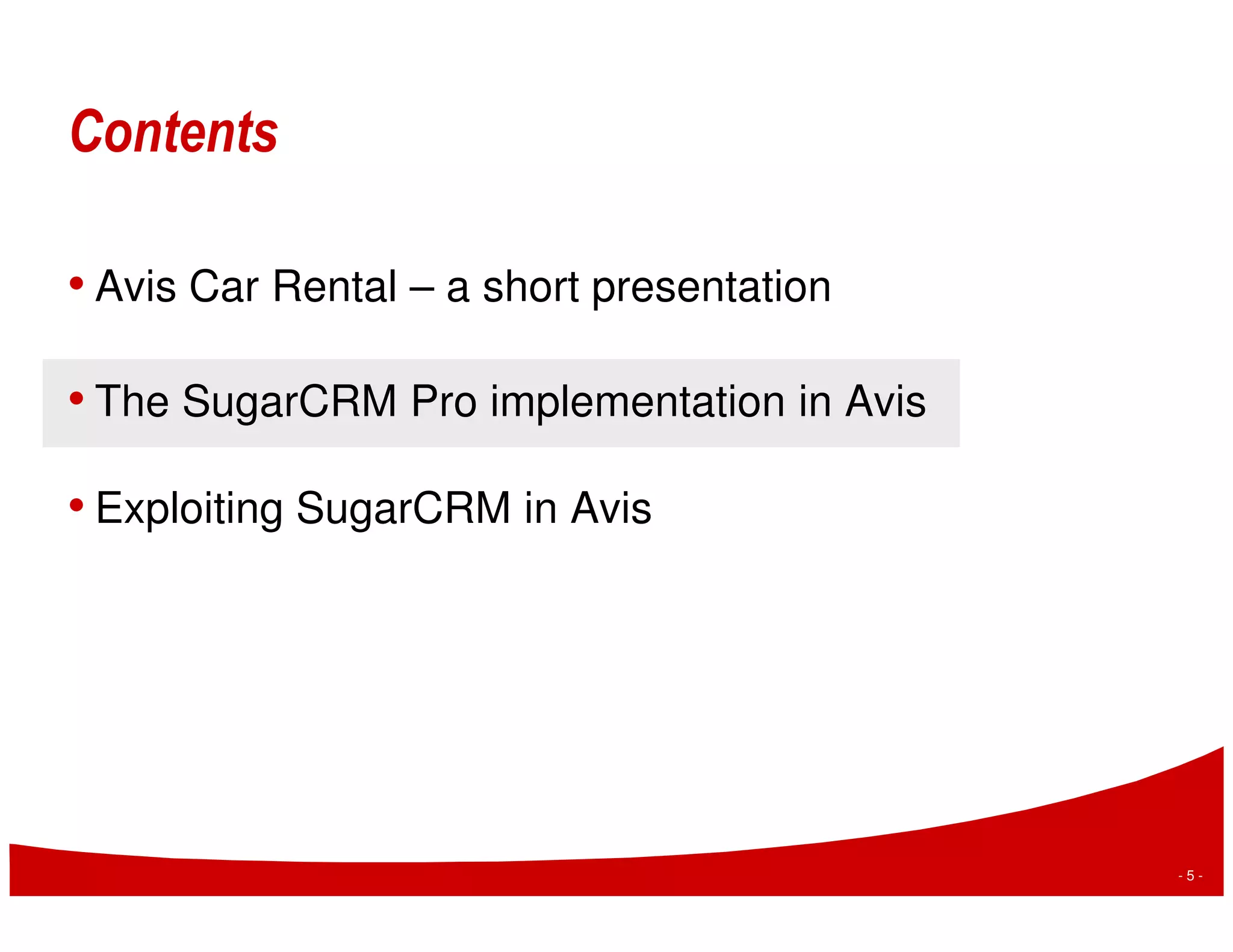 Contents

• Avis Car Rental – a short presentation

• The SugarCRM Pro implementation in Avis

• Exploiting SugarCRM in Avis

- 5 -